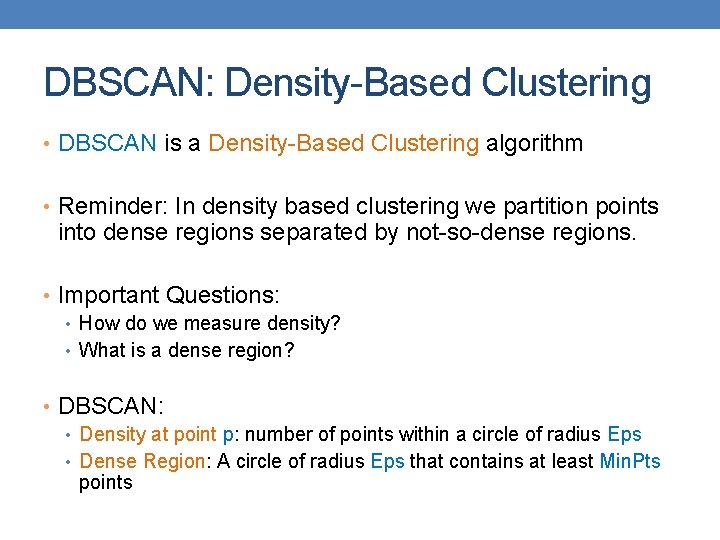 DBSCAN: Density-Based Clustering

• DBSCAN is a Density-Based Clustering algorithm

• Reminder: In density based clustering we partition points into dense regions separated by not-so-dense regions.

• Important Questions:
  • How do we measure density?
  • What is a dense region?

• DBSCAN:
  • Density at point p: number of points within a circle of radius Eps
  • Dense Region: A circle of radius Eps that contains at least MinPts points